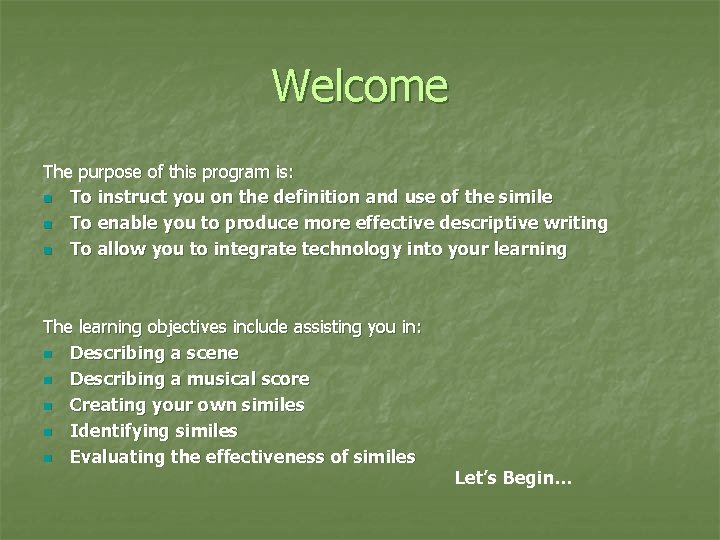 Welcome

The purpose of this program is:

- To instruct you on the definition and use of the simile
- To enable you to produce more effective descriptive writing
- To allow you to integrate technology into your learning

The learning objectives include assisting you in:

- Describing a scene
- Describing a musical score
- Creating your own similes
- Identifying similes
- Evaluating the effectiveness of similes

Let's Begin…